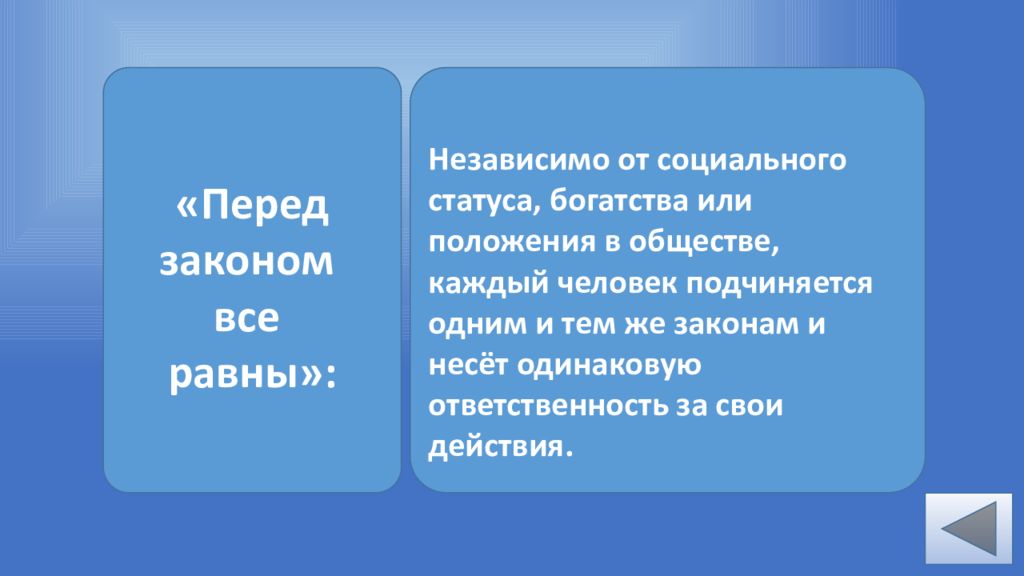 «Перед законом все равны»:

Независимо от социального статуса, богатства или положения в обществе, каждый человек подчиняется одним и тем же законам и несёт одинаковую ответственность за свои действия.